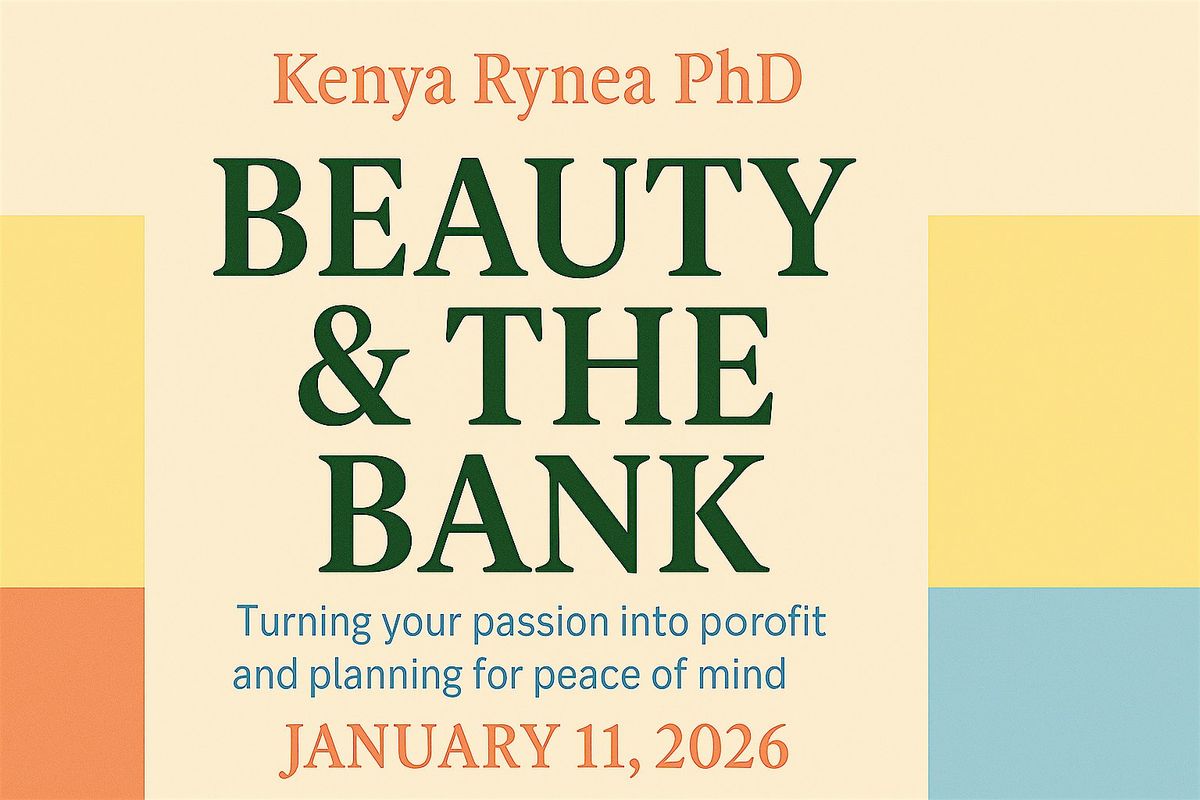 Kenya Rynea PhD

BEAUTY & THE BANK

Turning your passion into porofit and planning for peace of mind

JANUARY 11, 2026